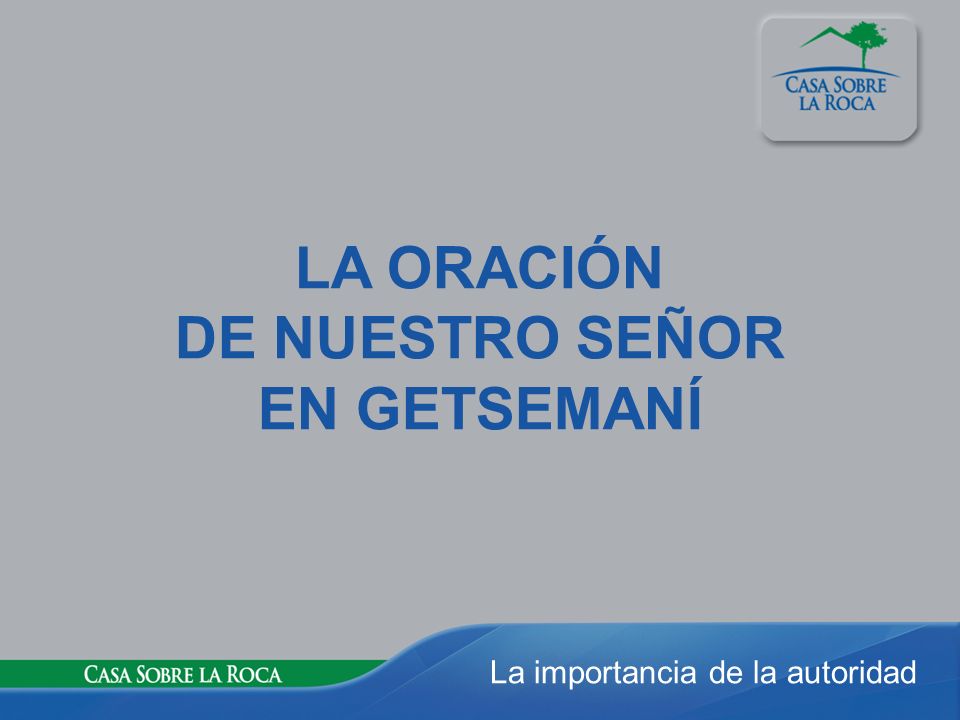 CASA SOBRE LA ROCA

LA ORACIÓN
DE NUESTRO SEÑOR
EN GETSEMANÍ

CASA SOBRE LA ROCA

La importancia de la autoridad